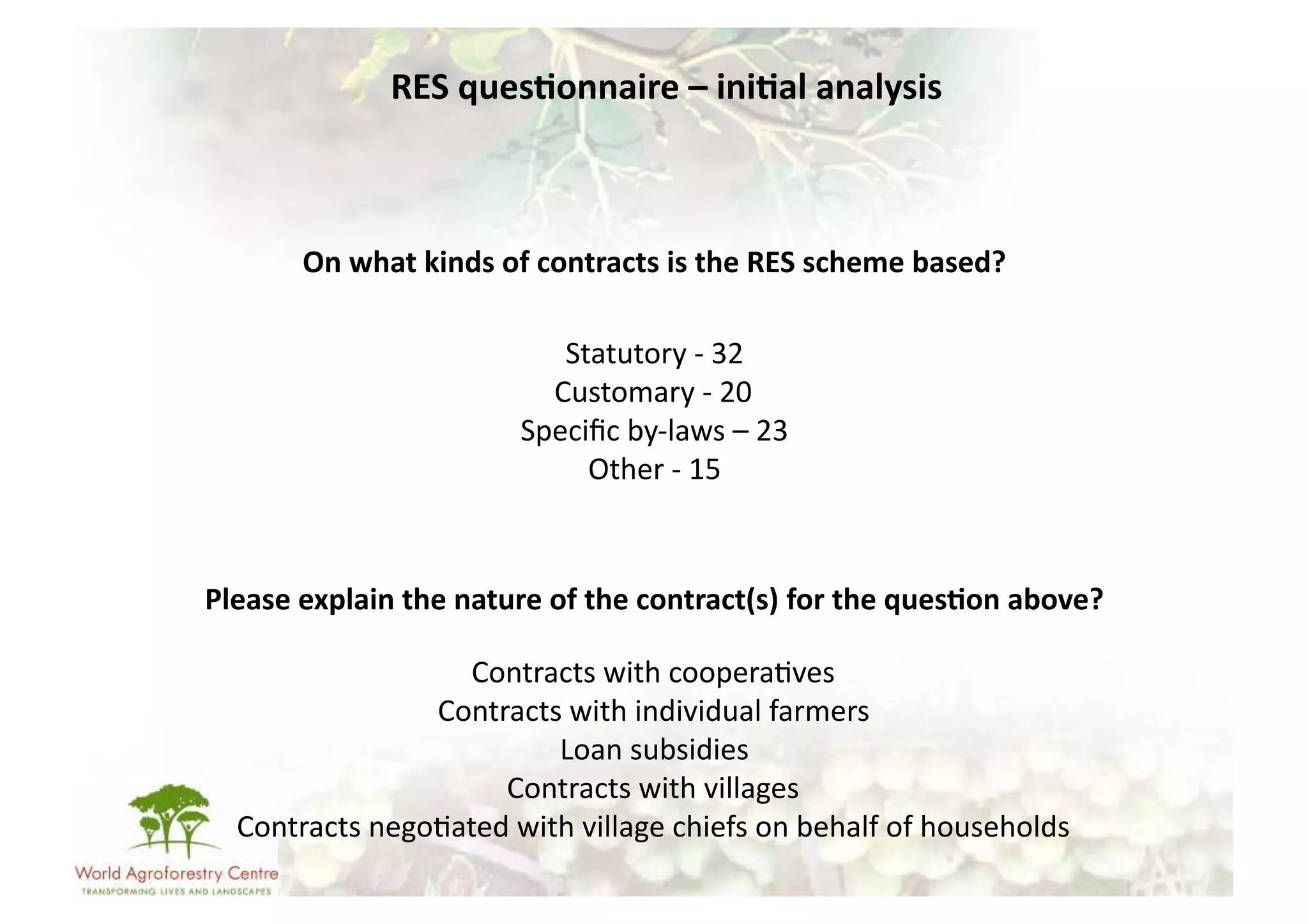 RES questionnaire – initial analysis

On what kinds of contracts is the RES scheme based?

Statutory - 32
Customary - 20
Specific by-laws – 23
Other - 15

Please explain the nature of the contract(s) for the question above?

Contracts with cooperatives
Contracts with individual farmers
Loan subsidies
Contracts with villages
Contracts negotiated with village chiefs on behalf of households

World Agroforestry Centre
TRANSFORMING LIVES AND LANDSCAPES